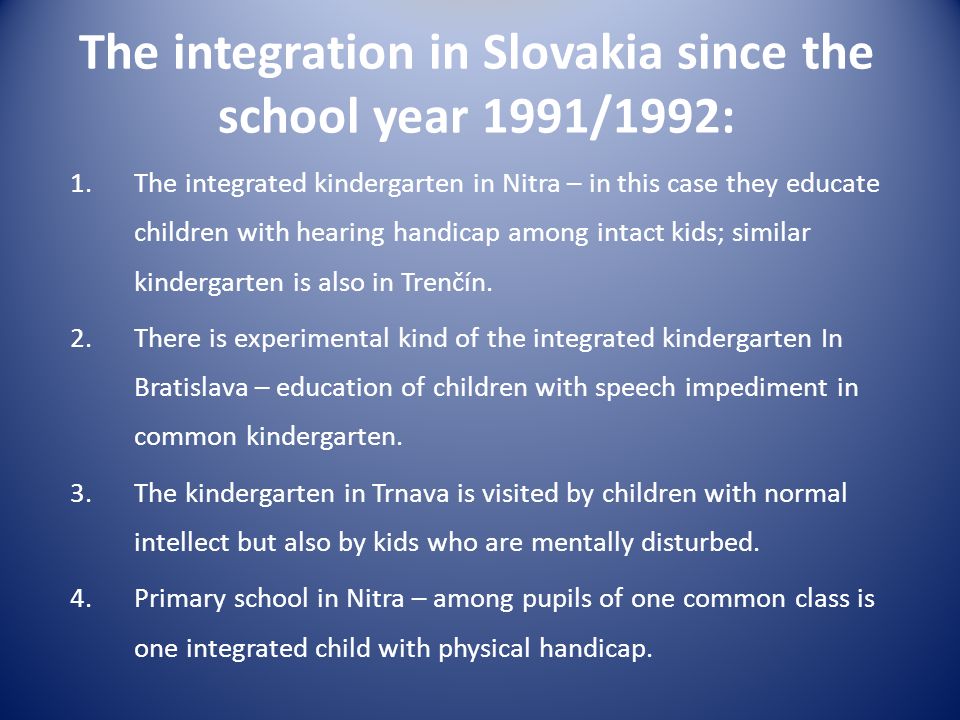 The integration in Slovakia since the school year 1991/1992:

1. The integrated kindergarten in Nitra – in this case they educate children with hearing handicap among intact kids; similar kindergarten is also in Trenčín.

2. There is experimental kind of the integrated kindergarten In Bratislava – education of children with speech impediment in common kindergarten.

3. The kindergarten in Trnava is visited by children with normal intellect but also by kids who are mentally disturbed.

4. Primary school in Nitra – among pupils of one common class is one integrated child with physical handicap.